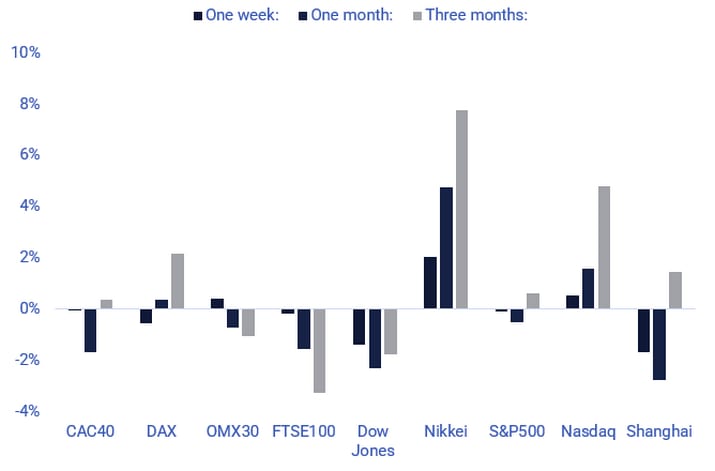 One week: One month: Three months:

10%
8%
6%
4%
2%
0%
-2%
-4%

CAC40 DAX OMX30 FTSE100 Dow Jones Nikkei S&P500 Nasdaq Shanghai